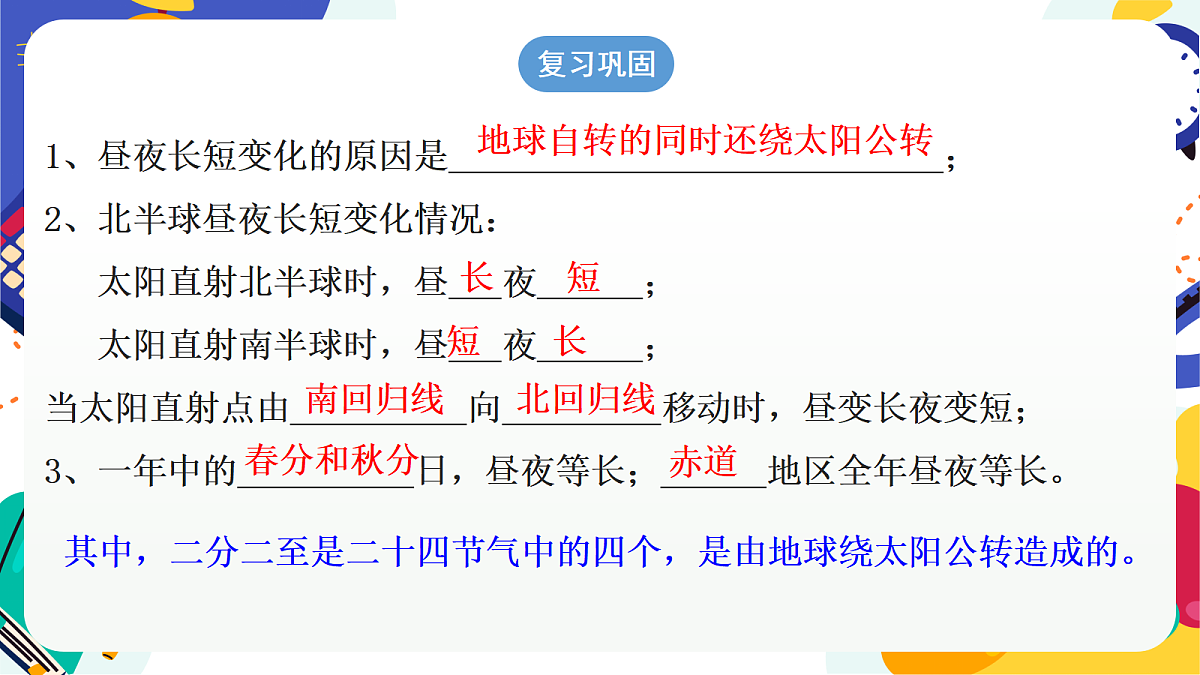 复习巩固

1、昼夜长短变化的原因是地球自转的同时还绕太阳公转；

2、北半球昼夜长短变化情况：

太阳直射北半球时，昼长夜短；

太阳直射南半球时，昼短夜长；

当太阳直射点由南回归线向北回归线移动时，昼变长夜变短；

3、一年中的春分和秋分日，昼夜等长；赤道地区全年昼夜等长。

其中，二分二至是二十四节气中的四个，是由地球绕太阳公转造成的。